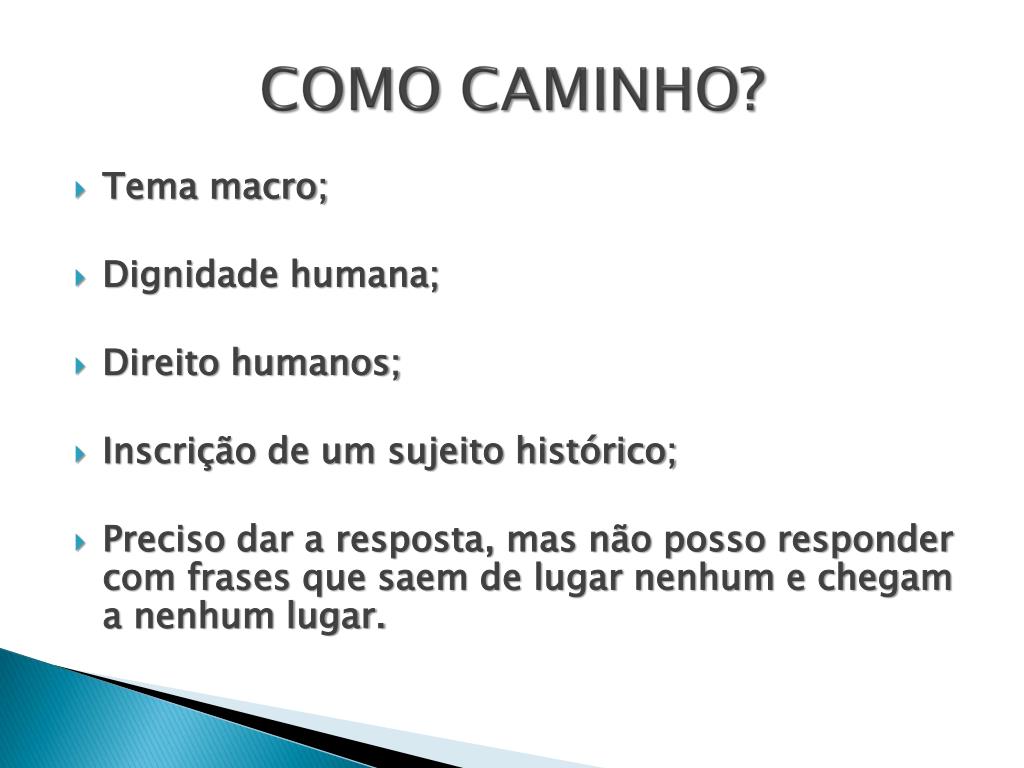 COMO CAMINHO?

Tema macro;

Dignidade humana;

Direito humanos;

Inscrição de um sujeito histórico;

Preciso dar a resposta, mas não posso responder com frases que saem de lugar nenhum e chegam a nenhum lugar.